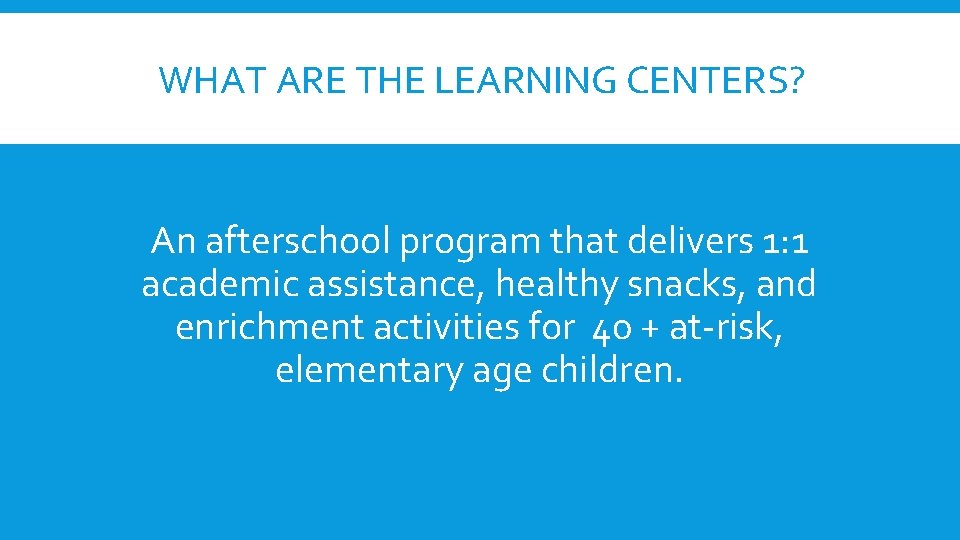 WHAT ARE THE LEARNING CENTERS?

An afterschool program that delivers 1:1 academic assistance, healthy snacks, and enrichment activities for 40 + at-risk, elementary age children.